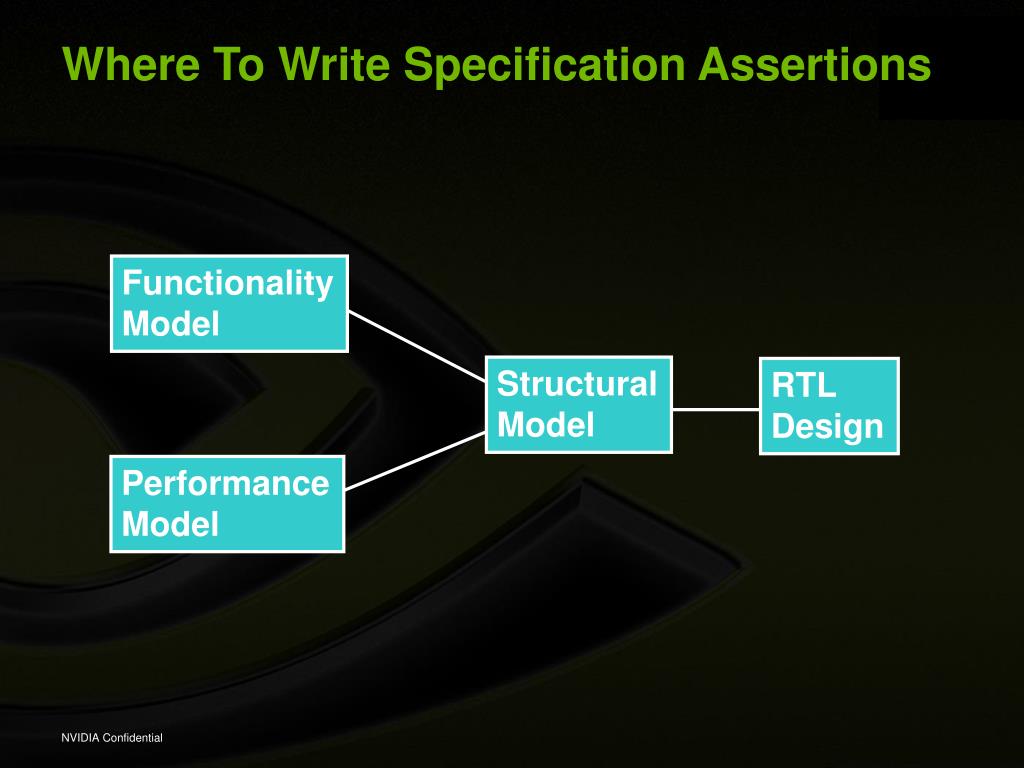 Where To Write Specification Assertions

Functionality Model

Performance Model

Structural Model

RTL Design

NVIDIA Confidential